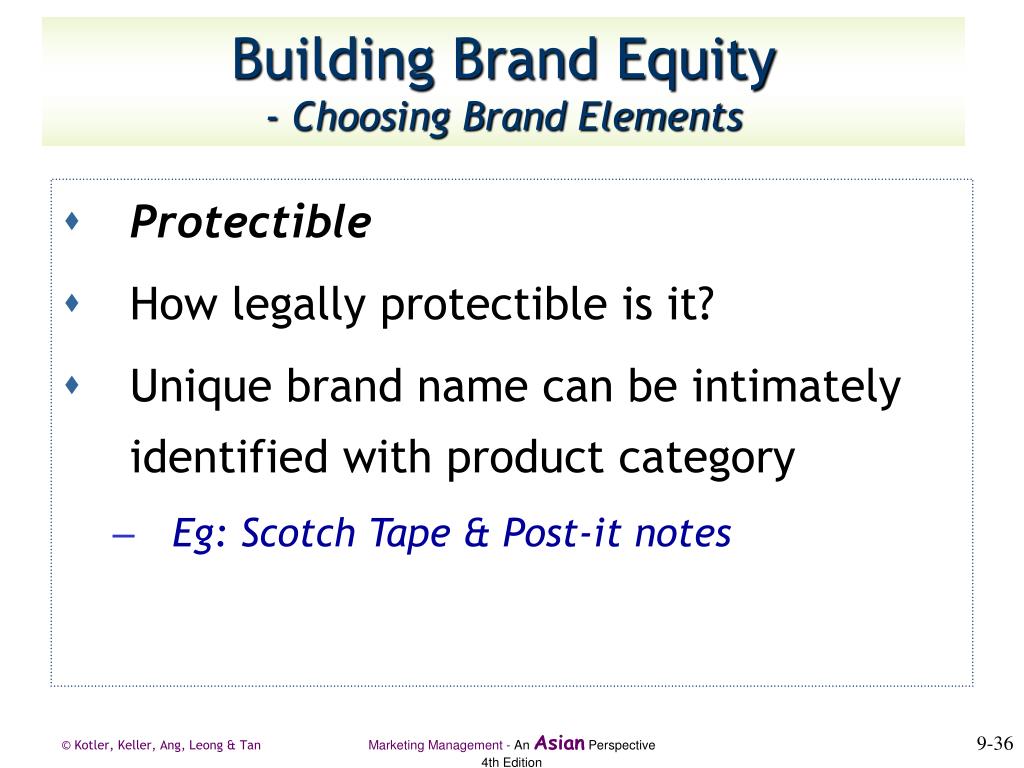 Building Brand Equity
- Choosing Brand Elements

♦ Protectible
♦ How legally protectible is it?
♦ Unique brand name can be intimately identified with product category
– Eg: Scotch Tape & Post-it notes

© Kotler, Keller, Ang, Leong & Tan

Marketing Management - An Asian Perspective
4th Edition

9-36